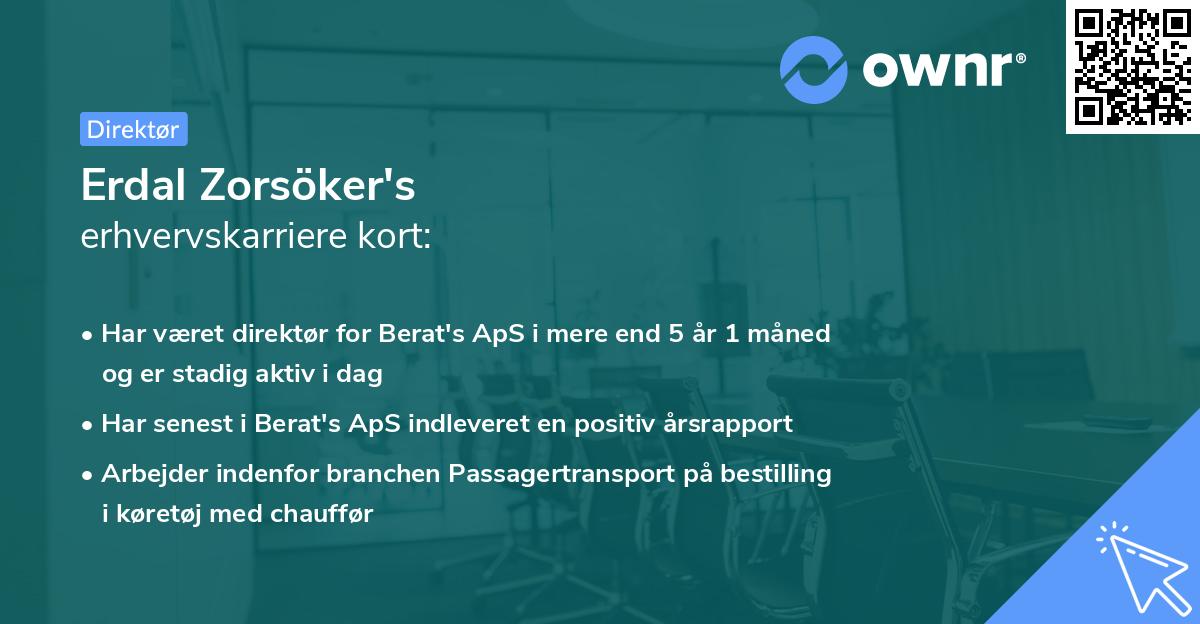 ownr®

Direktør

Erdal Zorsöker's
erhvervskarriere kort:

• Har været direktør for Berat's ApS i mere end 5 år 1 måned og er stadig aktiv i dag

• Har senest i Berat's ApS indleveret en positiv årsrapport

• Arbejder indenfor branchen Passagertransport på bestilling i køretøj med chauffør